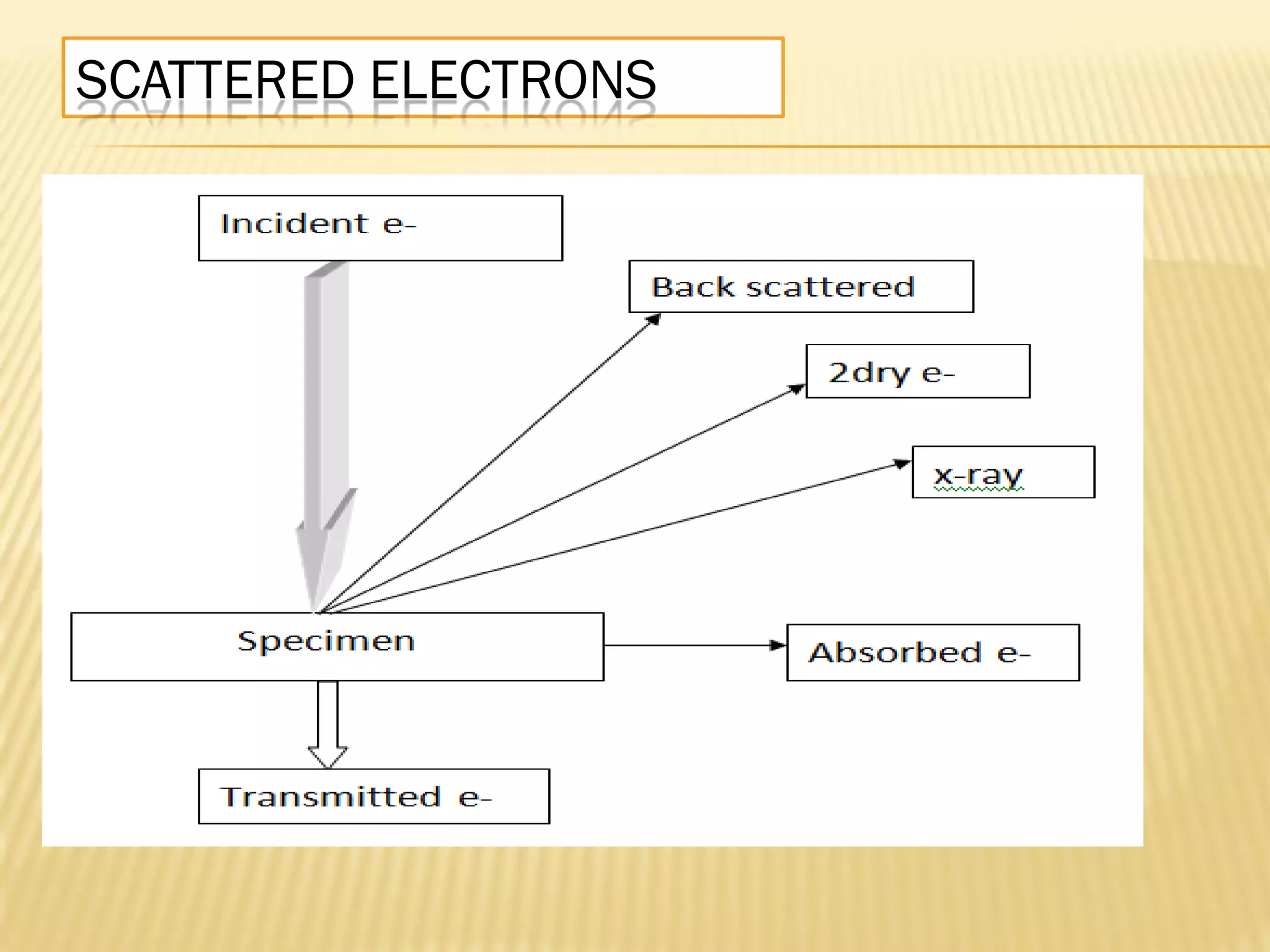 SCATTERED ELECTRONS

Incident e-

Back scattered

2dry e-

x-ray

Specimen

Absorbed e-

Transmitted e-